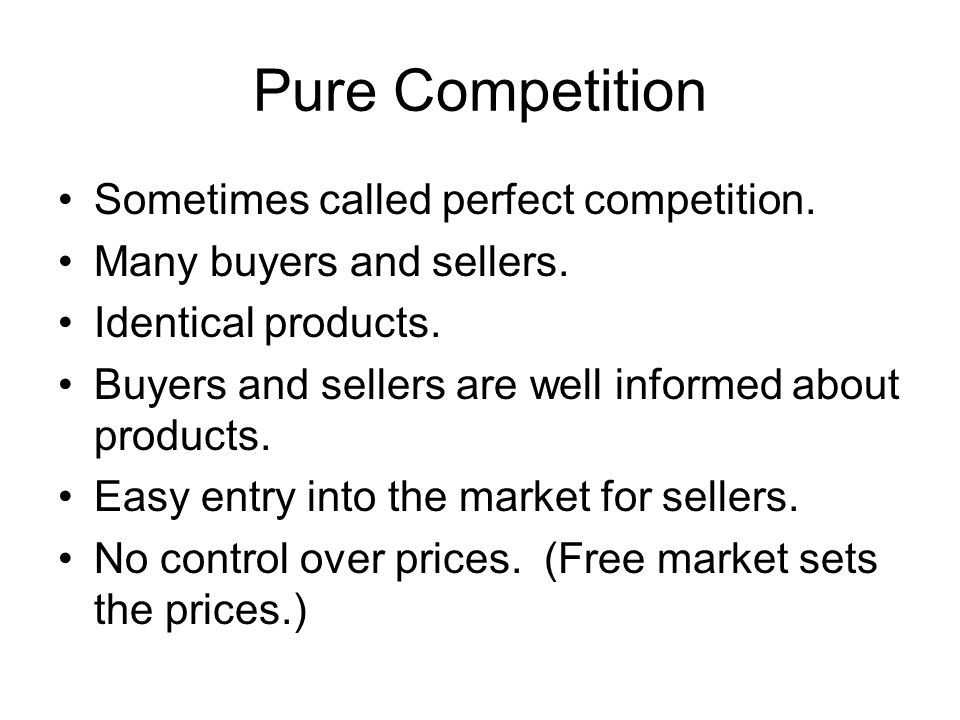 Pure Competition

• Sometimes called perfect competition.
• Many buyers and sellers.
• Identical products.
• Buyers and sellers are well informed about products.
• Easy entry into the market for sellers.
• No control over prices. (Free market sets the prices.)